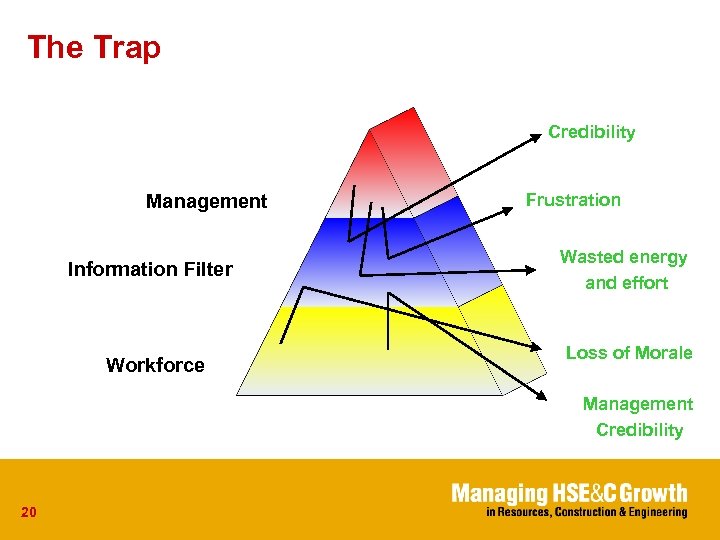 The Trap

Management

Information Filter

Workforce

Credibility

Frustration

Wasted energy and effort

Loss of Morale

Management Credibility

20

Managing HSE&C Growth
in Resources, Construction & Engineering